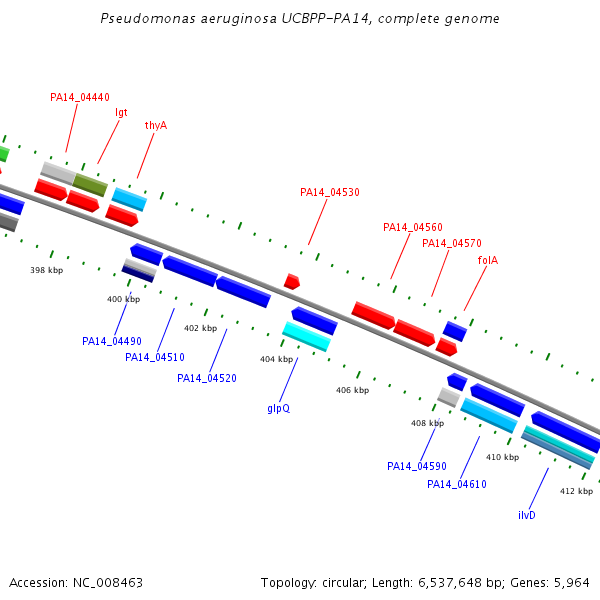 Pseudomonas aeruginosa UCBPP-PA14, complete genome

PA14_04440
lgt
thyA
PA14_04530
PA14_04560
PA14_04570
folA

398 kbp
400 kbp
402 kbp
404 kbp
406 kbp
408 kbp
410 kbp
412 kbp

PA14_04490
PA14_04510
PA14_04520
glpQ
PA14_04590
PA14_04610
ilvD

Accession: NC_008463

Topology: circular; Length: 6,537,648 bp; Genes: 5,964